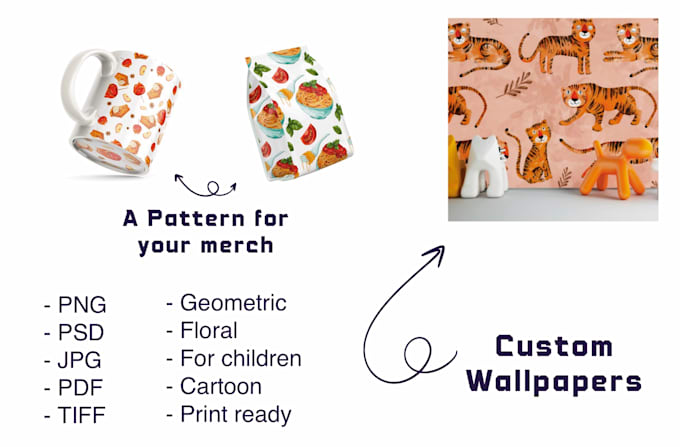 A Pattern for your merch

- PNG
- PSD
- JPG
- PDF
- TIFF

- Geometric
- Floral
- For children
- Cartoon
- Print ready

Custom Wallpapers